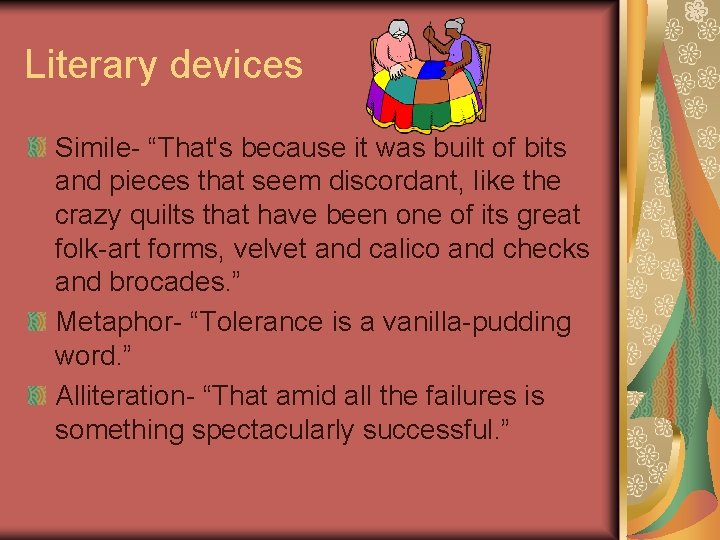 Literary devices

Simile- “That's because it was built of bits and pieces that seem discordant, like the crazy quilts that have been one of its great folk-art forms, velvet and calico and checks and brocades.”

Metaphor- “Tolerance is a vanilla-pudding word.”

Alliteration- “That amid all the failures is something spectacularly successful.”